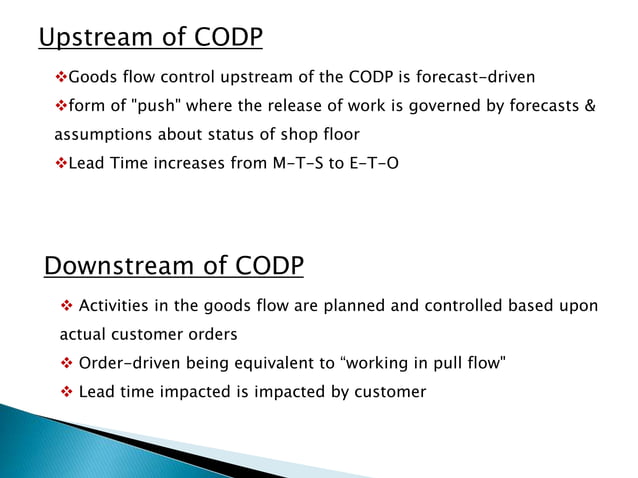 Upstream of CODP

❖Goods flow control upstream of the CODP is forecast-driven

❖form of "push" where the release of work is governed by forecasts & assumptions about status of shop floor

❖Lead Time increases from M-T-S to E-T-O

Downstream of CODP

❖ Activities in the goods flow are planned and controlled based upon actual customer orders

❖ Order-driven being equivalent to “working in pull flow"

❖ Lead time impacted is impacted by customer